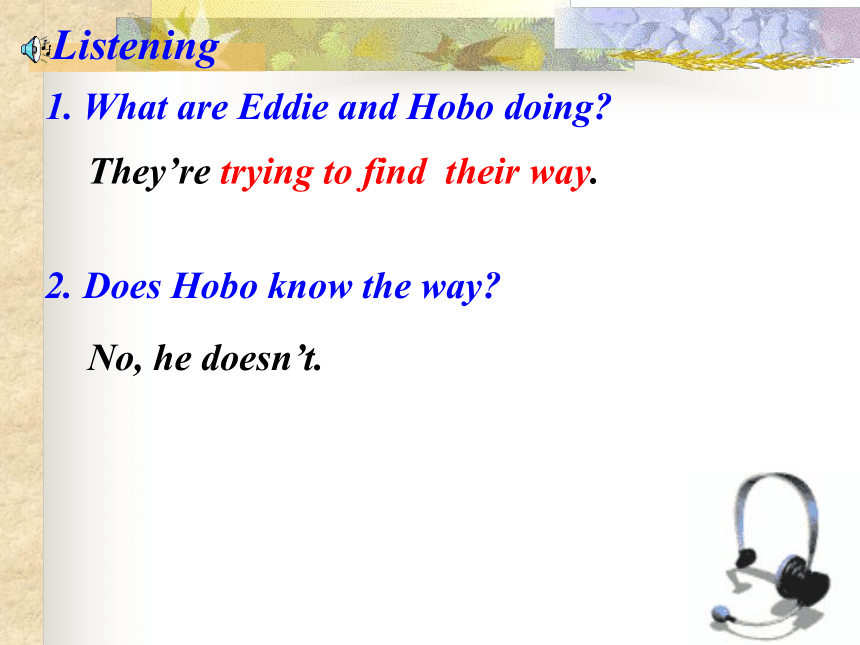 Listening

1. What are Eddie and Hobo doing?

They’re trying to find their way.

2. Does Hobo know the way?

No, he doesn’t.